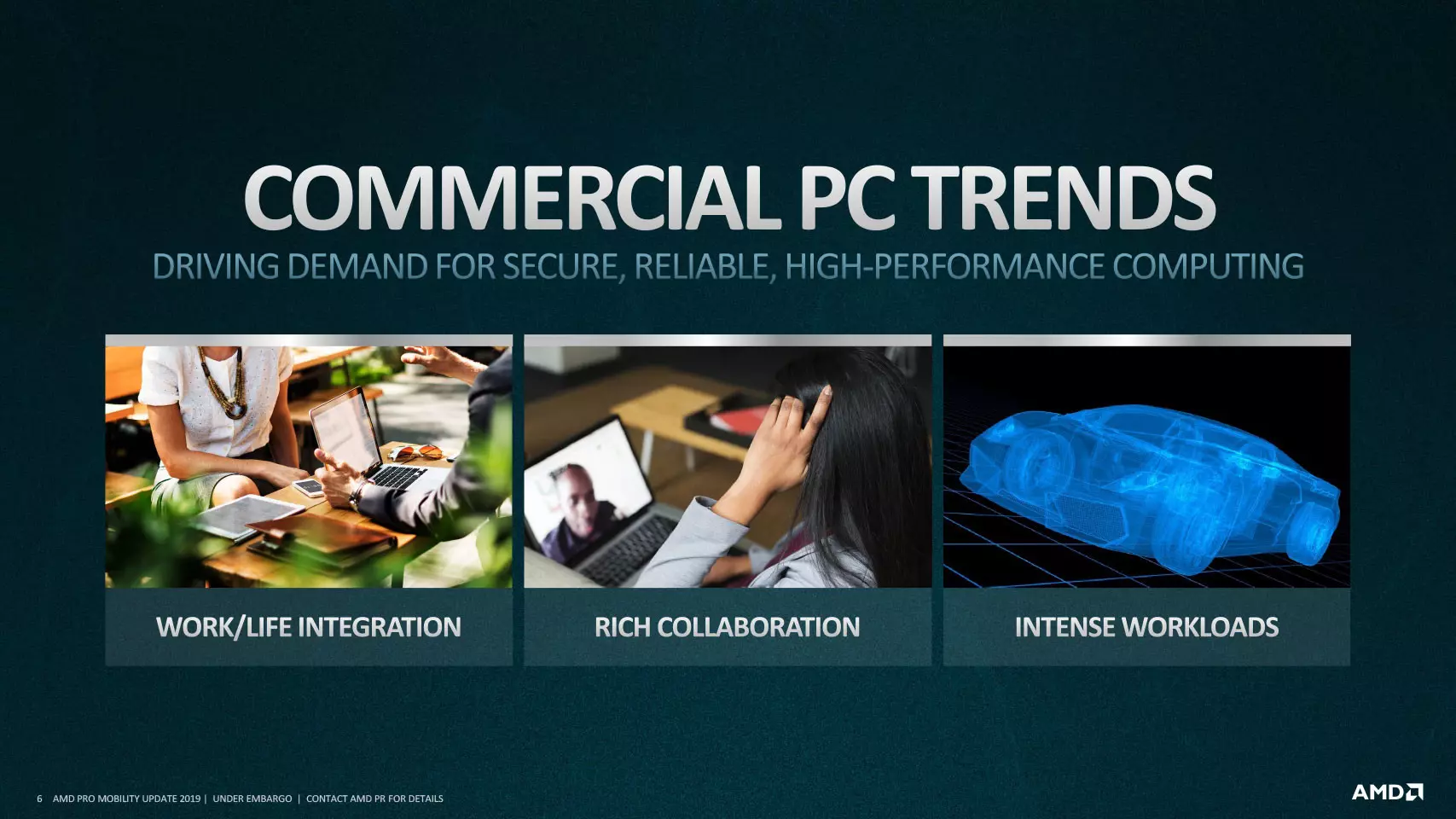 COMMERCIAL PC TRENDS

DRIVING DEMAND FOR SECURE, RELIABLE, HIGH-PERFORMANCE COMPUTING

WORK/LIFE INTEGRATION

RICH COLLABORATION

INTENSE WORKLOADS

6 AMD PRO MOBILITY UPDATE 2019 | UNDER EMBARGO | CONTACT AMD PR FOR DETAILS

AMD